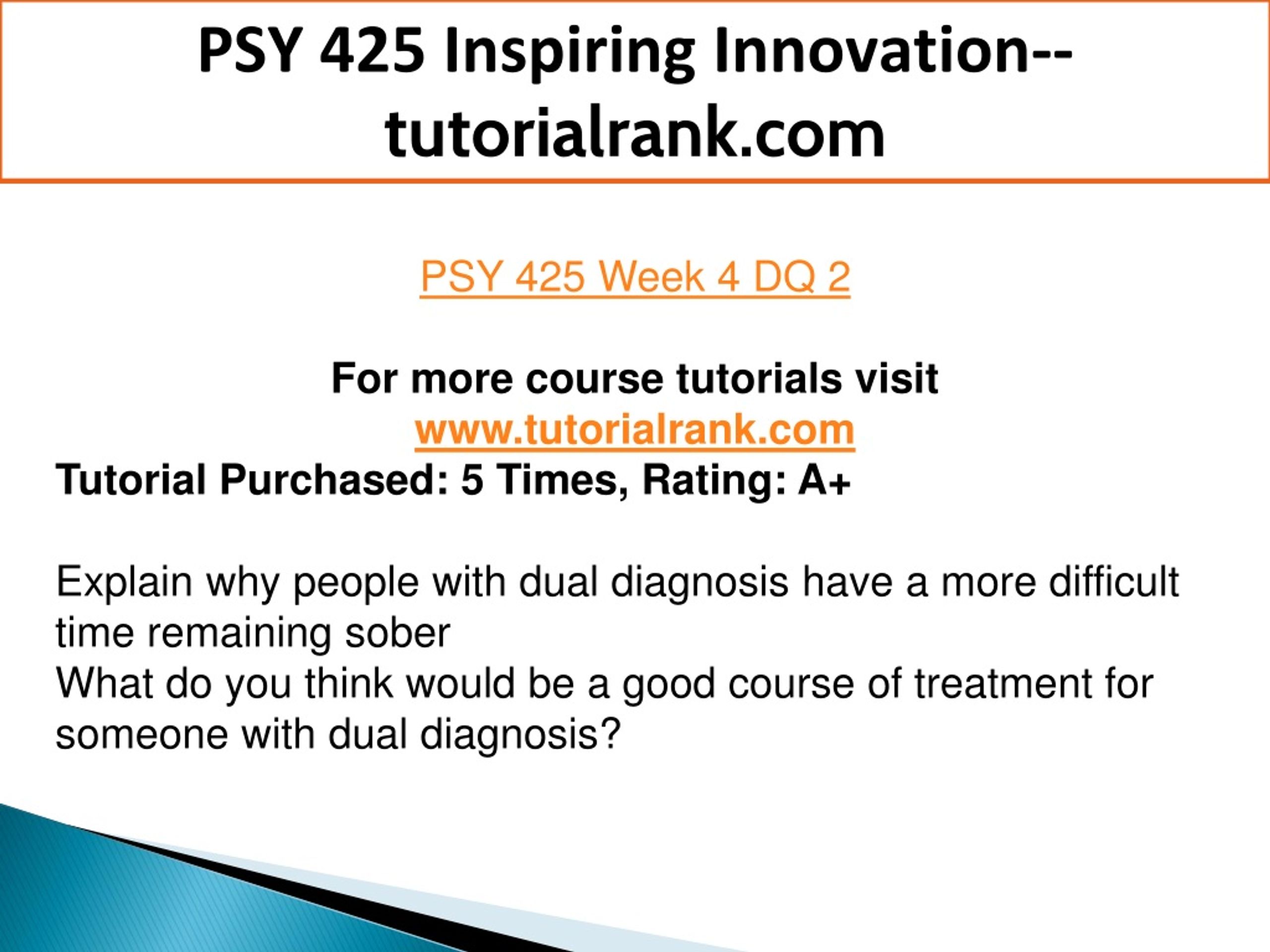 PSY 425 Inspiring Innovation--tutorialrank.com

PSY 425 Week 4 DQ 2

For more course tutorials visit
www.tutorialrank.com
Tutorial Purchased: 5 Times, Rating: A+

Explain why people with dual diagnosis have a more difficult time remaining sober
What do you think would be a good course of treatment for someone with dual diagnosis?